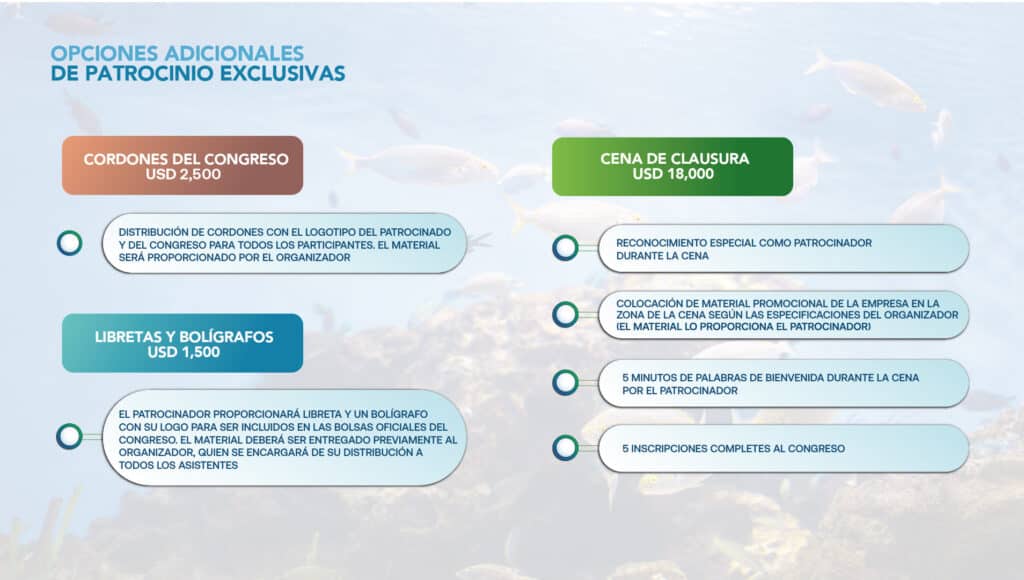 OPCIONES ADICIONALES
DE PATROCINIO EXCLUSIVAS

CORDONES DEL CONGRESO
USD 2,500

DISTRIBUCIÓN DE CORDONES CON EL LOGOTIPO DEL PATROCINADO Y DEL CONGRESO PARA TODOS LOS PARTICIPANTES. EL MATERIAL SERÁ PROPORCIONADO POR EL ORGANIZADOR

LIBRETAS Y BOLÍGRAFOS
USD 1,500

EL PATROCINADOR PROPORCIONARÁ LIBRETA Y UN BOLÍGRAFO CON SU LOGO PARA SER INCLUIDOS EN LAS BOLSAS OFICIALES DEL CONGRESO. EL MATERIAL DEBERÁ SER ENTREGADO PREVIAMENTE AL ORGANIZADOR, QUIEN SE ENCARGARÁ DE SU DISTRIBUCIÓN A TODOS LOS ASISTENTES

CENA DE CLAUSURA
USD 18,000

RECONOCIMIENTO ESPECIAL COMO PATROCINADOR DURANTE LA CENA

COLOCACIÓN DE MATERIAL PROMOCIONAL DE LA EMPRESA EN LA ZONA DE LA CENA SEGÚN LAS ESPECIFICACIONES DEL ORGANIZADOR (EL MATERIAL LO PROPORCIONA EL PATROCINADOR)

5 MINUTOS DE PALABRAS DE BIENVENIDA DURANTE LA CENA POR EL PATROCINADOR

5 INSCRIPCIONES COMPLETES AL CONGRESO